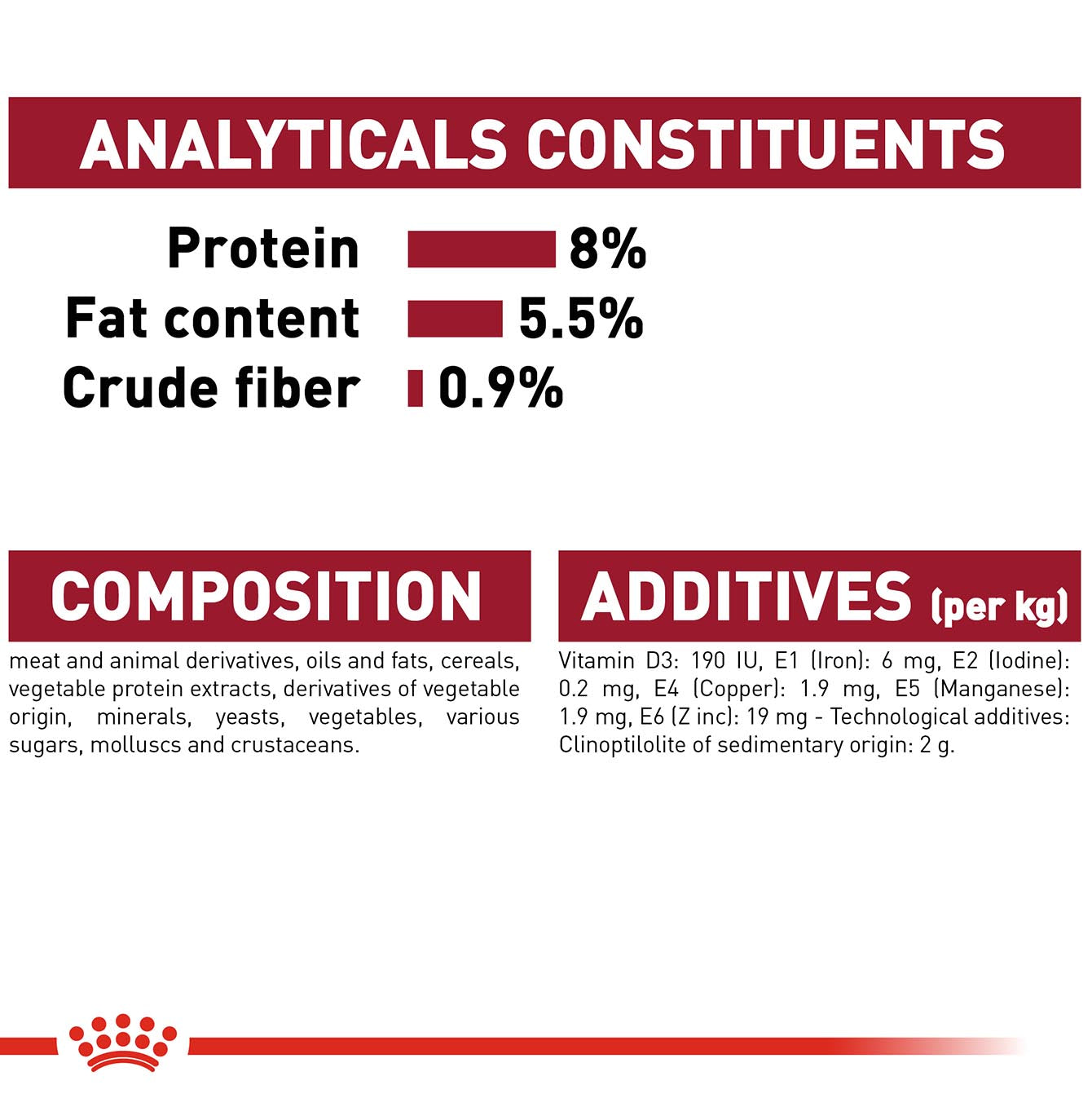 ANALYTICALS CONSTITUENTS

Protein 8%
Fat content 5.5%
Crude fiber 0.9%

COMPOSITION

meat and animal derivatives, oils and fats, cereals, vegetable protein extracts, derivatives of vegetable origin, minerals, yeasts, vegetables, various sugars, molluscs and crustaceans.

ADDITIVES (per kg)

Vitamin D3: 190 IU, E1 (Iron): 6 mg, E2 (Iodine): 0.2 mg, E4 (Copper): 1.9 mg, E5 (Manganese): 1.9 mg, E6 (Z inc): 19 mg - Technological additives: Clinoptilolite of sedimentary origin: 2 g.